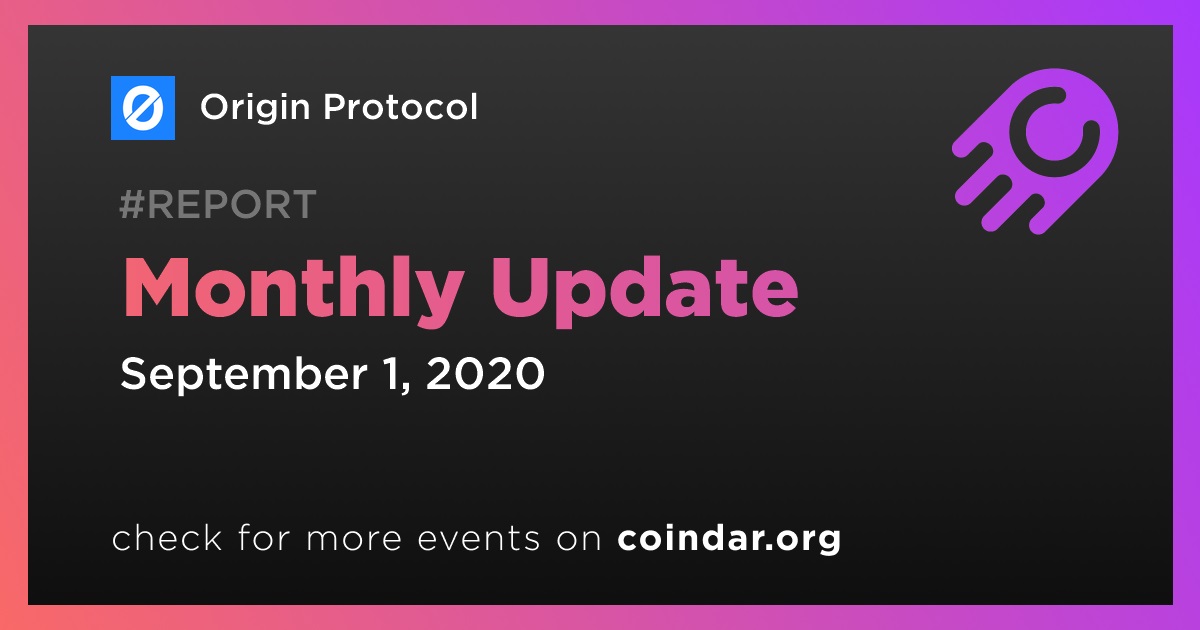 Origin Protocol

#REPORT

Monthly Update

September 1, 2020

check for more events on coindar.org